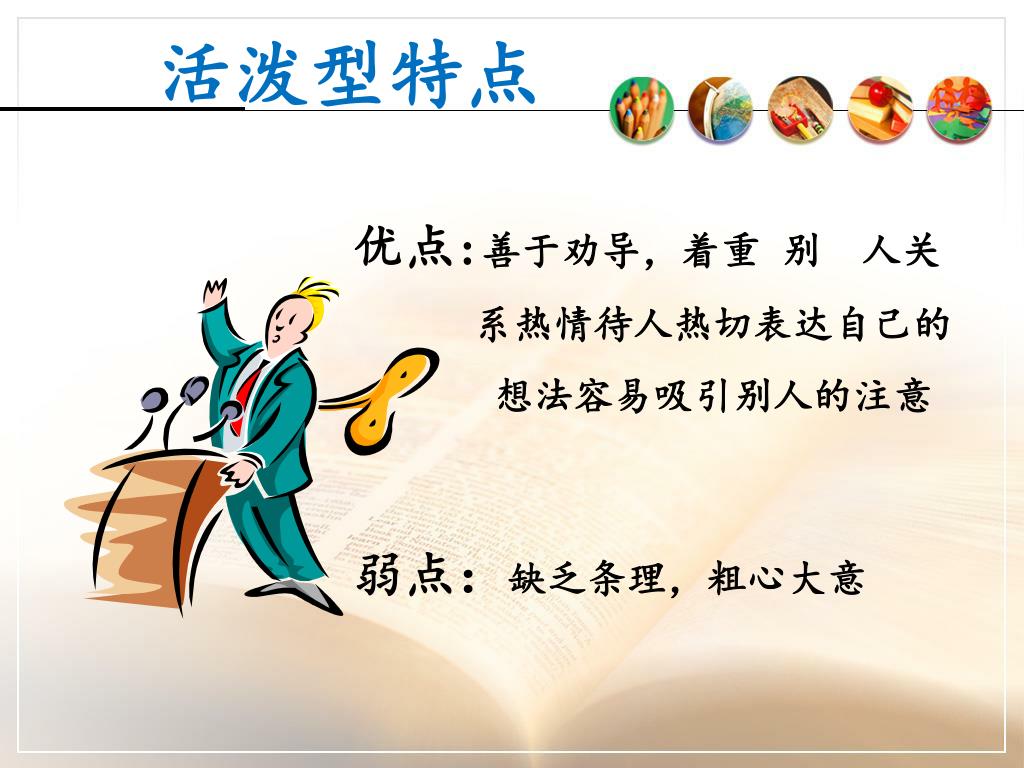 活泼型特点

优点:善于劝导，着重 别 人关系热情待人热切表达自己的想法容易吸引别人的注意

弱点：缺乏条理，粗心大意